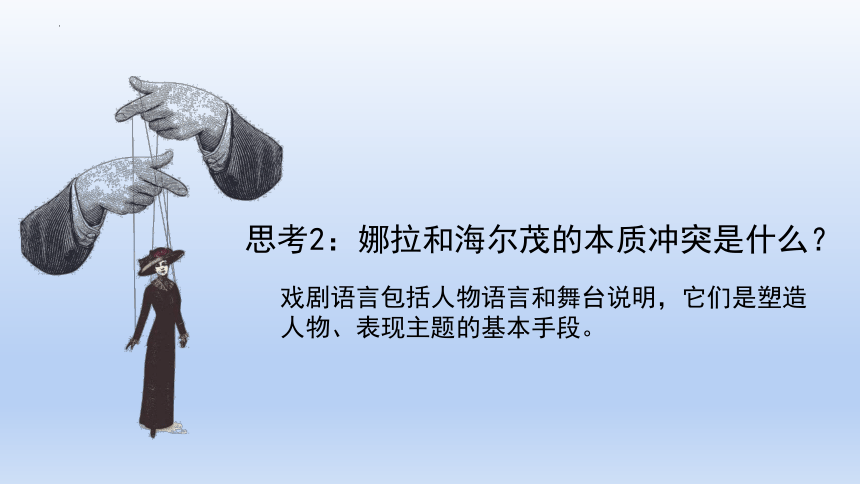 思考2：娜拉和海尔茂的本质冲突是什么？

戏剧语言包括人物语言和舞台说明，它们是塑造人物、表现主题的基本手段。